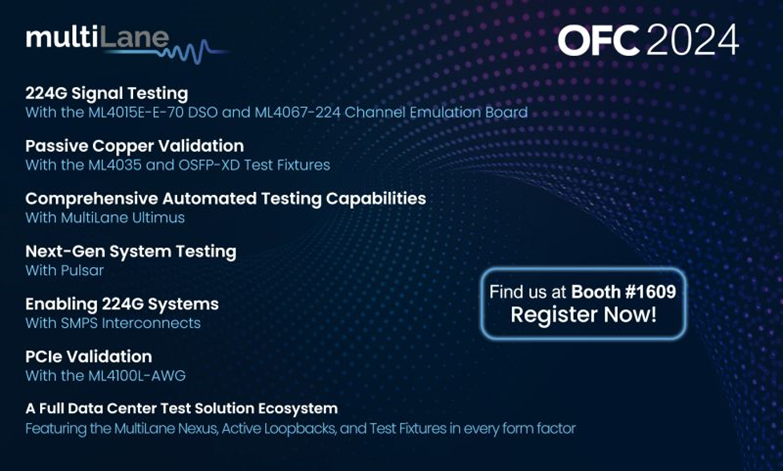 multiLane

OFC 2024

224G Signal Testing
With the ML4015E-E-70 DSO and ML4067-224 Channel Emulation Board

Passive Copper Validation
With the ML4035 and OSFP-XD Test Fixtures

Comprehensive Automated Testing Capabilities
With MultiLane Ultimus

Next-Gen System Testing
With Pulsar

Enabling 224G Systems
With SMPS Interconnects

PCIe Validation
With the ML4100L-AWG

A Full Data Center Test Solution Ecosystem
Featuring the MultiLane Nexus, Active Loopbacks, and Test Fixtures in every form factor

Find us at Booth #1609
Register Now!